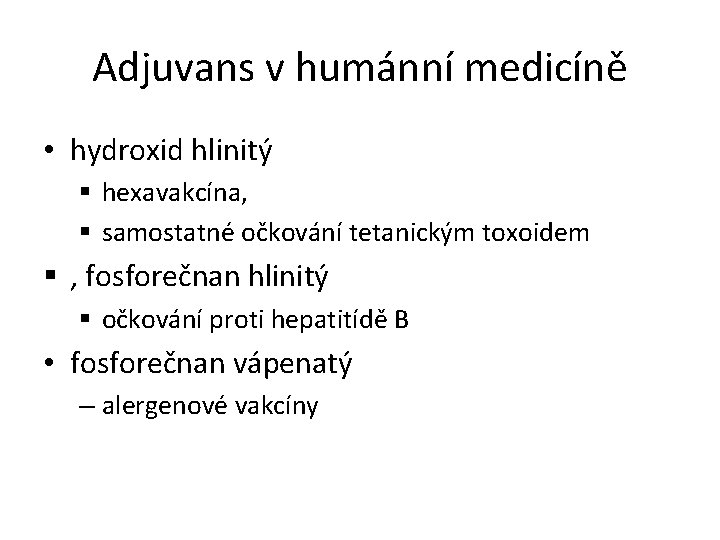 Adjuvans v humánní medicíně

• hydroxid hlinitý
  ▪ hexavakcína,
  ▪ samostatné očkování tetanickým toxoidem
▪ , fosforečnan hlinitý
  ▪ očkování proti hepatitídě B
• fosforečnan vápenatý
  – alergenové vakcíny